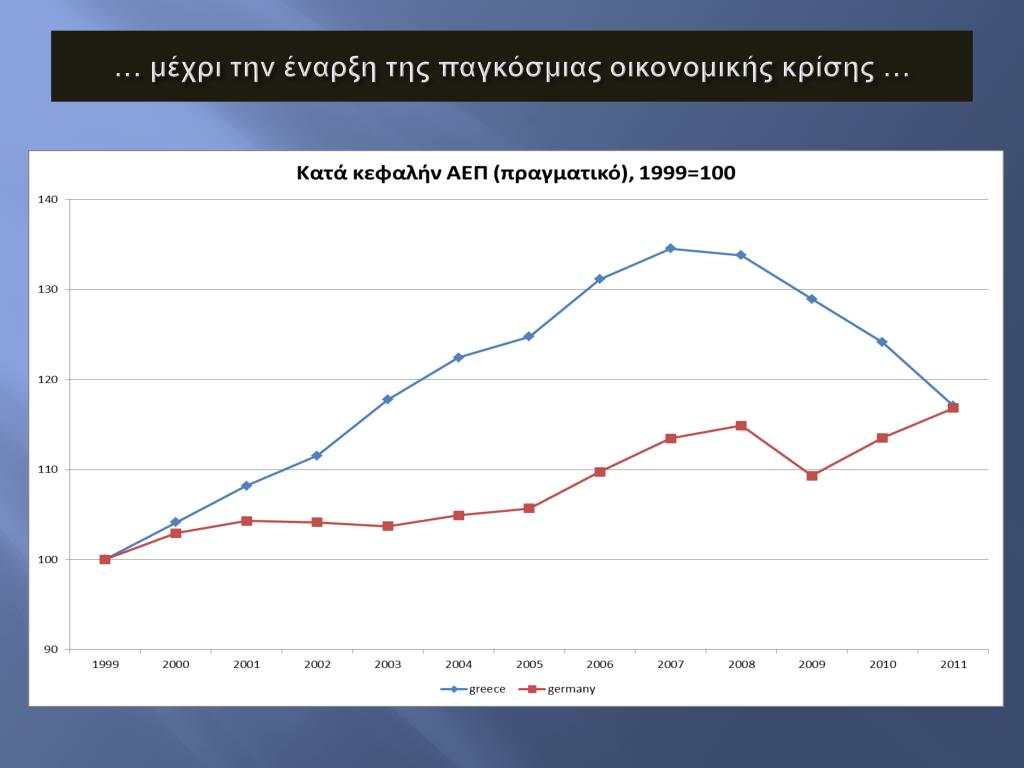 … μέχρι την έναρξη της παγκόσμιας οικονομικής κρίσης …

Κατά κεφαλήν ΑΕΠ (πραγματικό), 1999=100

140
130
120
110
100
90

1999 2000 2001 2002 2003 2004 2005 2006 2007 2008 2009 2010 2011

greece
germany